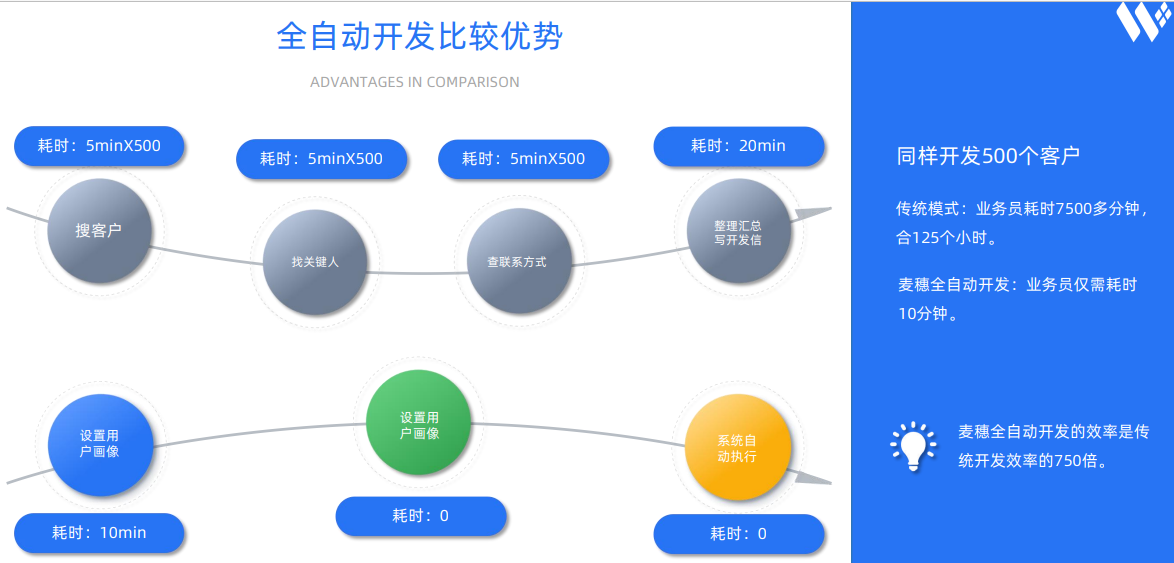 全自动开发比较优势

ADVANTAGES IN COMPARISON

耗时：5minX500

搜客户

耗时：5minX500

找关键人

耗时：5minX500

查联系方式

耗时：20min

整理汇总写开发信

设置用户画像

耗时：10min

设置用户画像

耗时：0

系统自动执行

耗时：0

同样开发500个客户

传统模式：业务员耗时7500多分钟，合125个小时。

麦穗全自动开发：业务员仅需耗时10分钟。

麦穗全自动开发的效率是传统开发效率的750倍。